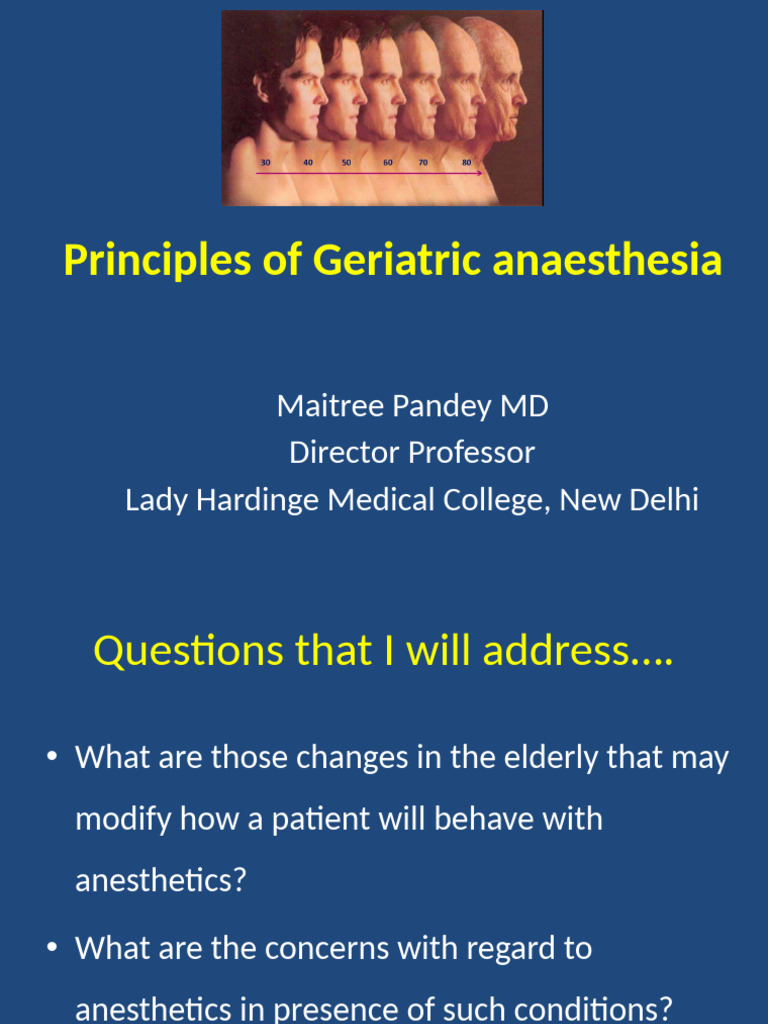 30 40 50 60 70 80

Principles of Geriatric anaesthesia

Maitree Pandey MD
Director Professor
Lady Hardinge Medical College, New Delhi

Questions that I will address….

• What are those changes in the elderly that may modify how a patient will behave with anesthetics?

• What are the concerns with regard to anesthetics in presence of such conditions?